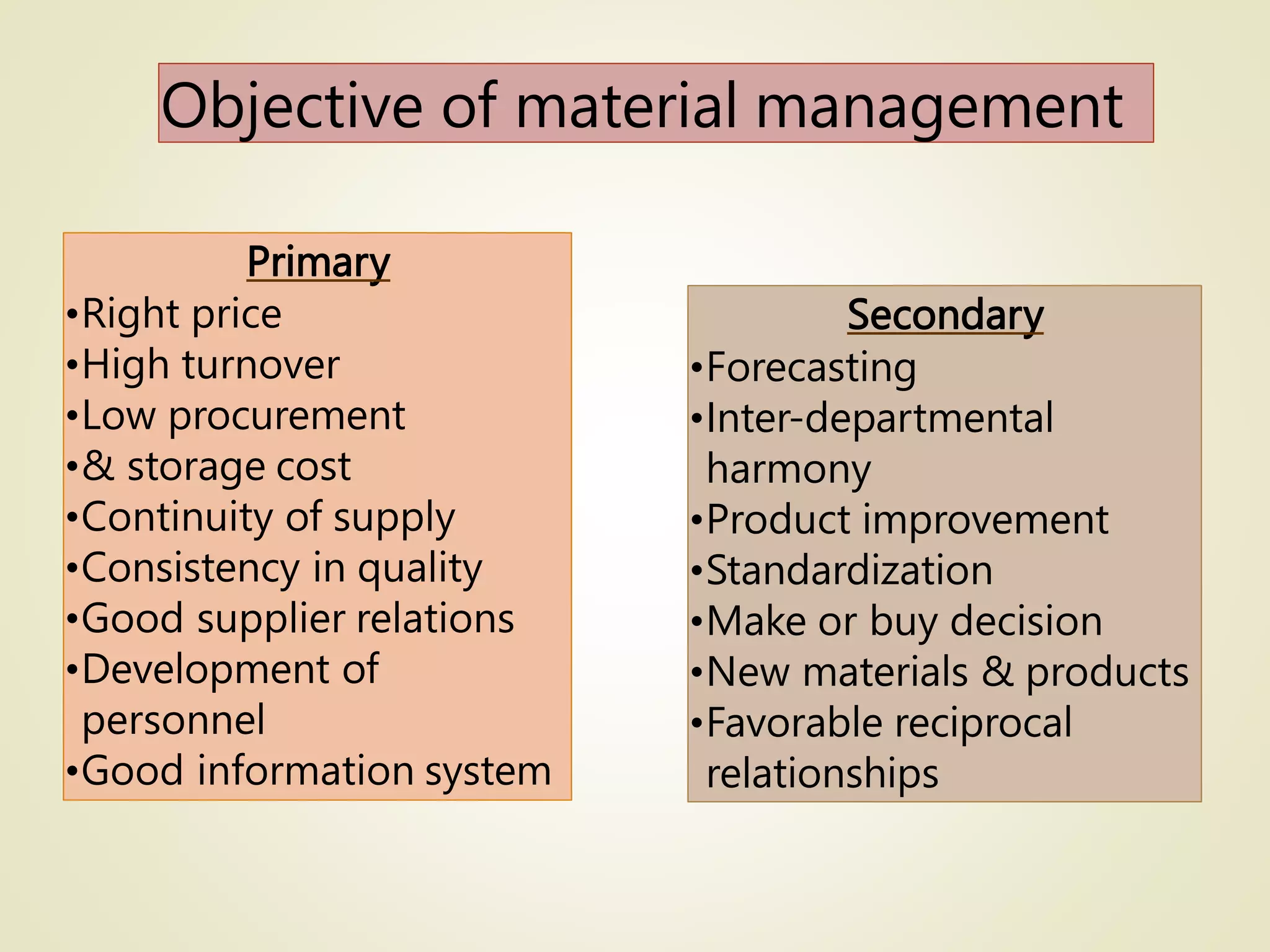 Objective of material management

Primary
•Right price
•High turnover
•Low procurement
•& storage cost
•Continuity of supply
•Consistency in quality
•Good supplier relations
•Development of personnel
•Good information system

Secondary
•Forecasting
•Inter-departmental harmony
•Product improvement
•Standardization
•Make or buy decision
•New materials & products
•Favorable reciprocal relationships